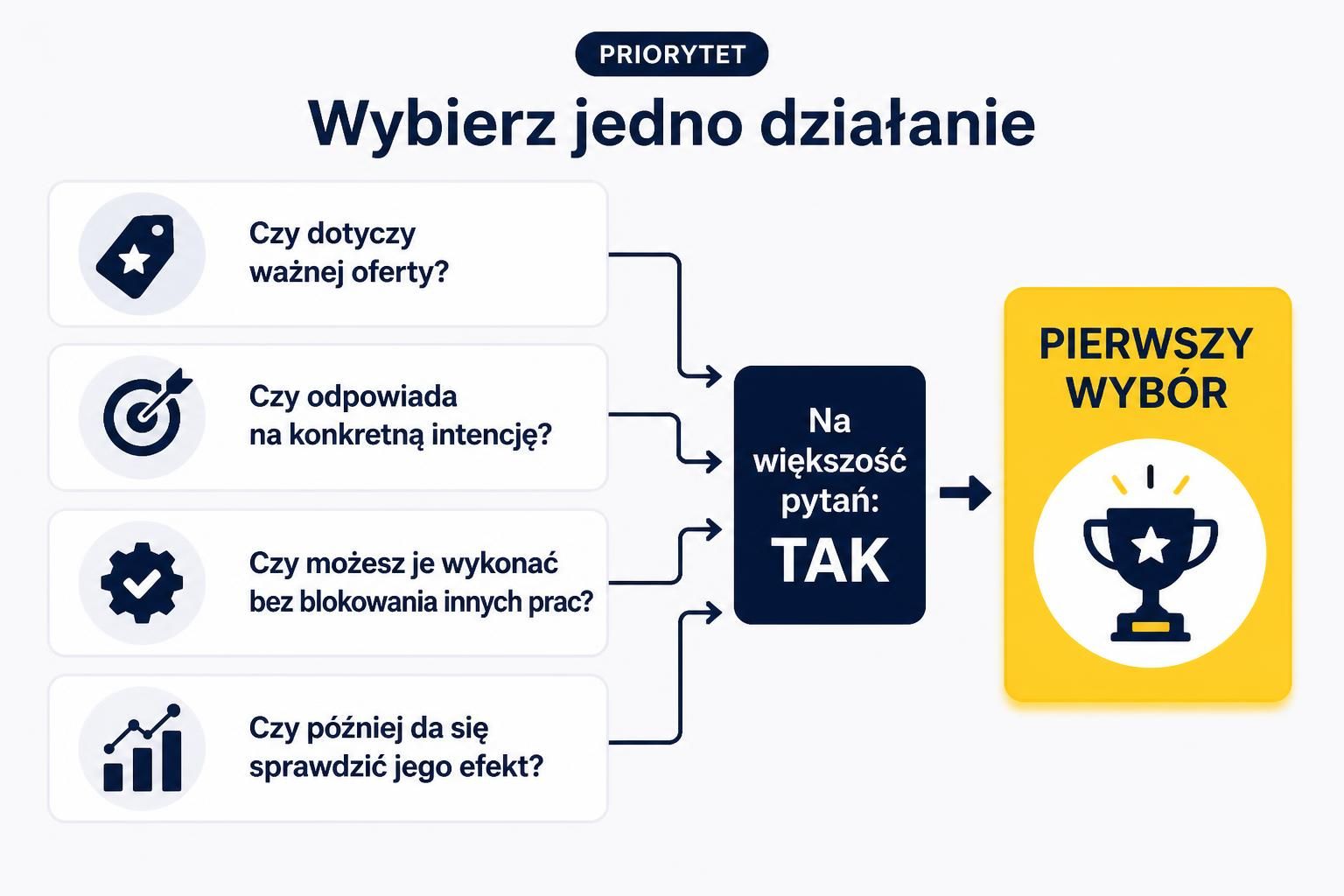 PRIORYTET

Wybierz jedno działanie

Czy dotyczy ważnej oferty?

Czy odpowiada na konkretną intencję?

Czy możesz je wykonać bez blokowania innych prac?

Czy później da się sprawdzić jego efekt?

Na większość pytań: TAK

PIERWSZY WYBÓR